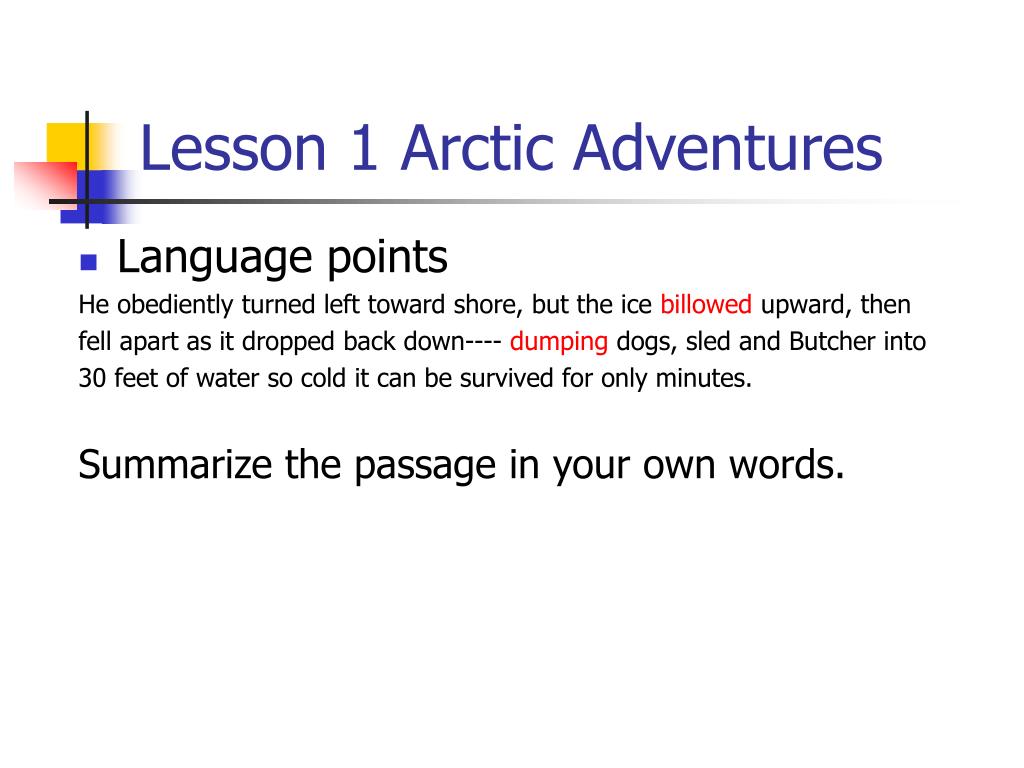 Lesson 1 Arctic Adventures

Language points

He obediently turned left toward shore, but the ice billowed upward, then fell apart as it dropped back down---- dumping dogs, sled and Butcher into 30 feet of water so cold it can be survived for only minutes.

Summarize the passage in your own words.